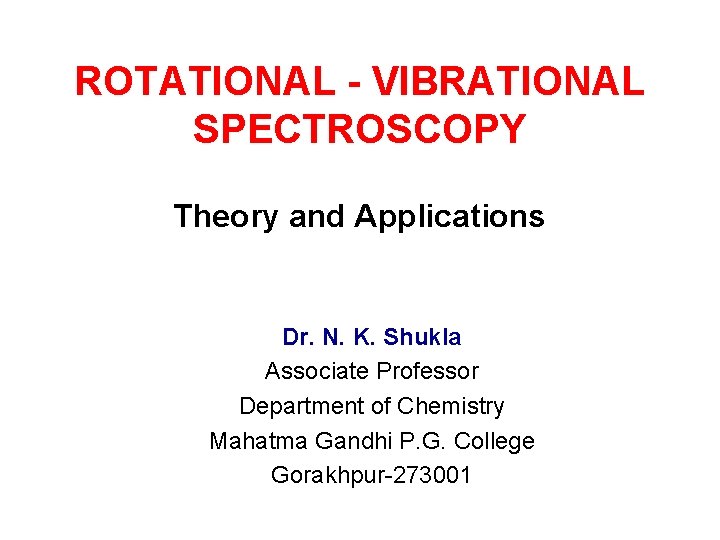 ROTATIONAL - VIBRATIONAL SPECTROSCOPY

Theory and Applications

Dr. N. K. Shukla
Associate Professor
Department of Chemistry
Mahatma Gandhi P.G. College
Gorakhpur-273001